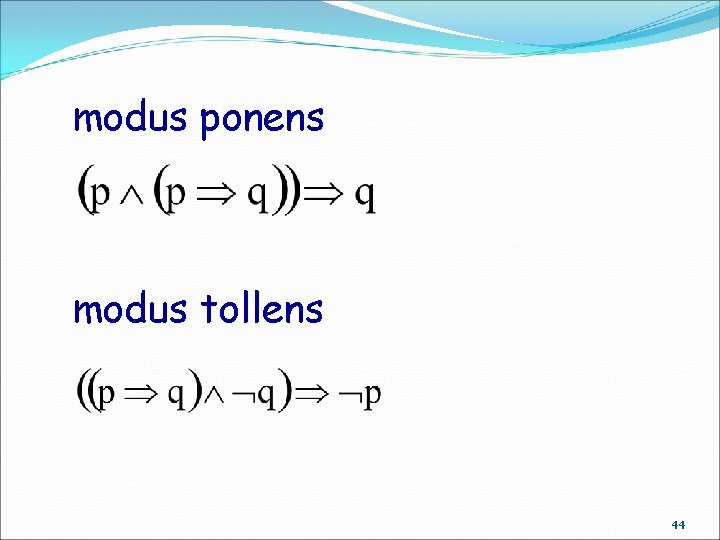 modus ponens

$(p \wedge (p \Rightarrow q)) \Rightarrow q$

modus tollens

$((p \Rightarrow q) \wedge \neg q) \Rightarrow \neg p$

44